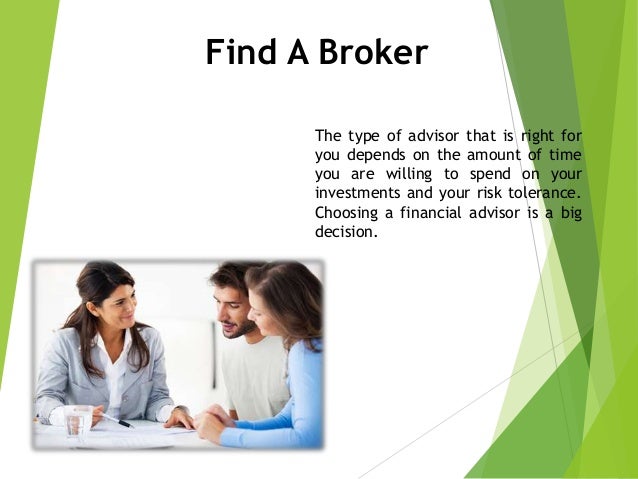 Find A Broker

The type of advisor that is right for you depends on the amount of time you are willing to spend on your investments and your risk tolerance. Choosing a financial advisor is a big decision.